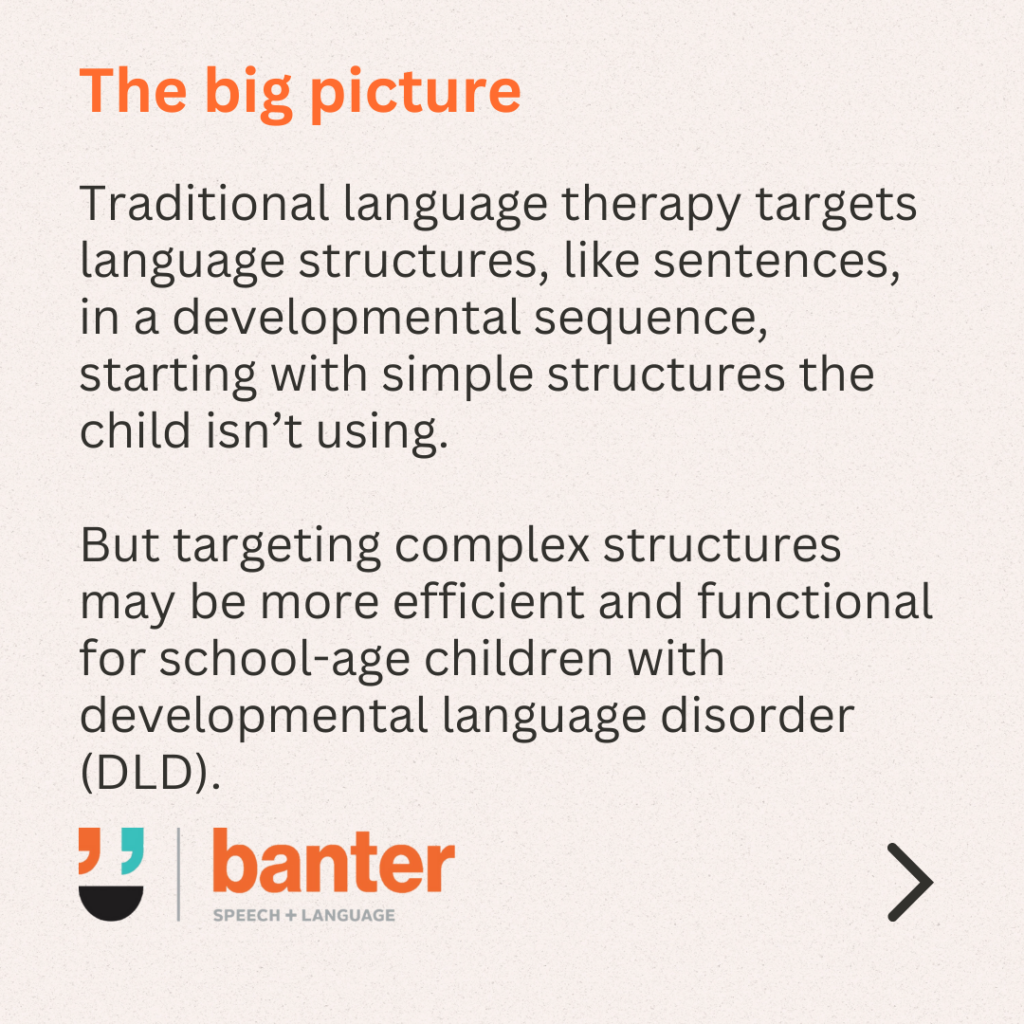 The big picture

Traditional language therapy targets language structures, like sentences, in a developmental sequence, starting with simple structures the child isn't using.

But targeting complex structures may be more efficient and functional for school-age children with developmental language disorder (DLD).

banter
SPEECH + LANGUAGE